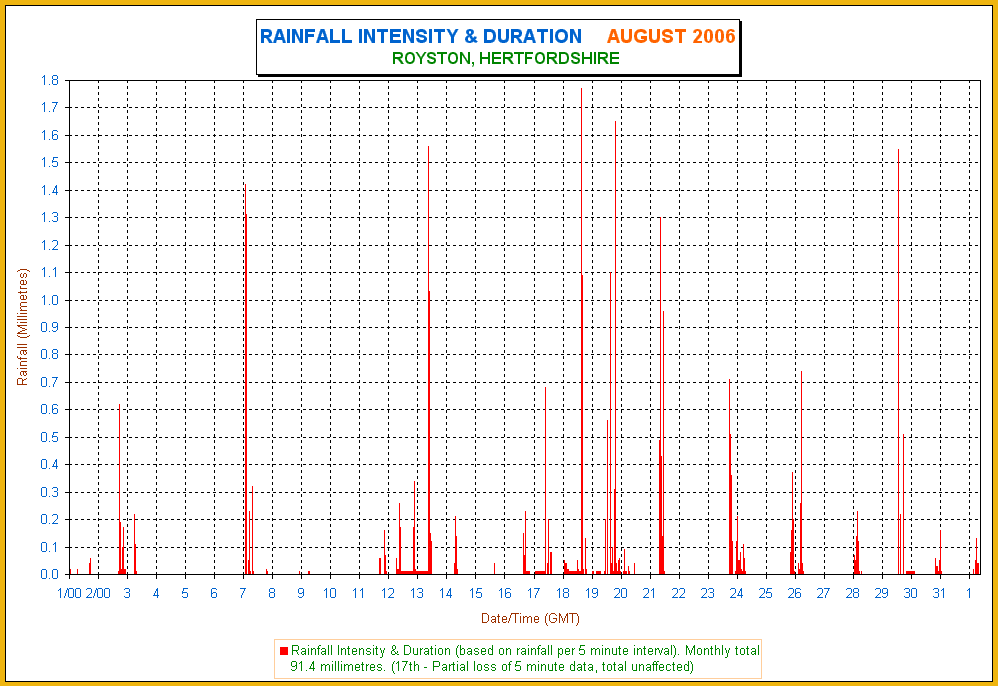 RAINFALL INTENSITY & DURATION AUGUST 2006
ROYSTON, HERTFORDSHIRE

Rainfall (Millimetres)

1.8
1.7
1.6
1.5
1.4
1.3
1.2
1.1
1.0
0.9
0.8
0.7
0.6
0.5
0.4
0.3
0.2
0.1
0.0

1/00 2/00 3 4 5 6 7 8 9 10 11 12 13 14 15 16 17 18 19 20 21 22 23 24 25 26 27 28 29 30 31 1

Date/Time (GMT)

Rainfall Intensity & Duration (based on rainfall per 5 minute interval). Monthly total 91.4 millimetres. (17th - Partial loss of 5 minute data, total unaffected)